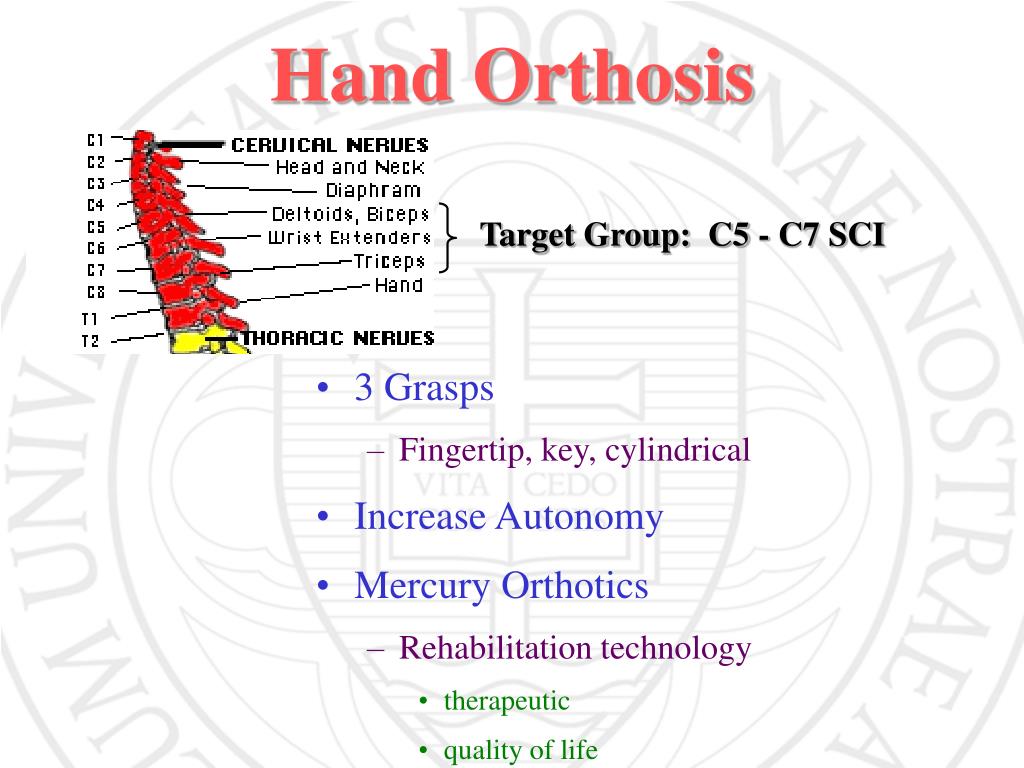 Hand Orthosis

C1
C2
C3
C4
C5
C6
C7
C8
T1
T2

CERVICAL NERVES
Head and Neck
Diaphram
Deltoids, Biceps
Wrist Extenders
Triceps
Hand
THORACIC NERVES

Target Group: C5 - C7 SCI

• 3 Grasps
– Fingertip, key, cylindrical
• Increase Autonomy
• Mercury Orthotics
– Rehabilitation technology
• therapeutic
• quality of life

VITA CEDO